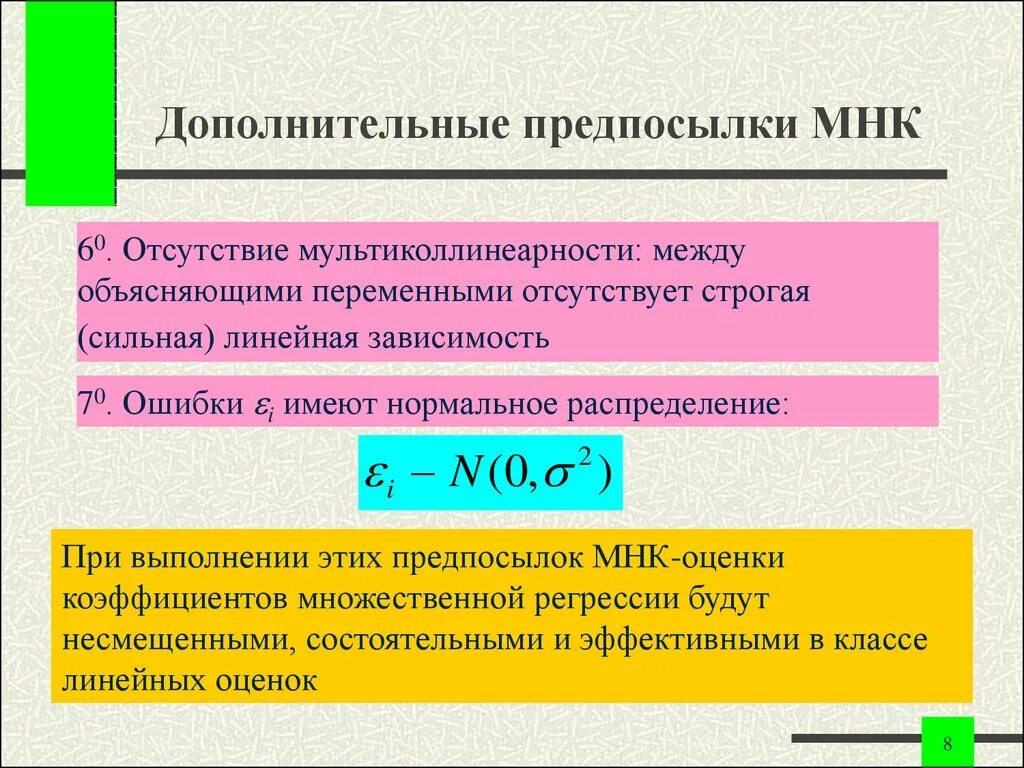 Дополнительные предпосылки МНК

$6^0$. Отсутствие мультиколлинеарности: между объясняющими переменными отсутствует строгая (сильная) линейная зависимость

$7^0$. Ошибки $\varepsilon_i$ имеют нормальное распределение:

$\varepsilon_i - N(0, \sigma^2)$

При выполнении этих предпосылок МНК-оценки коэффициентов множественной регрессии будут несмещенными, состоятельными и эффективными в классе линейных оценок

8